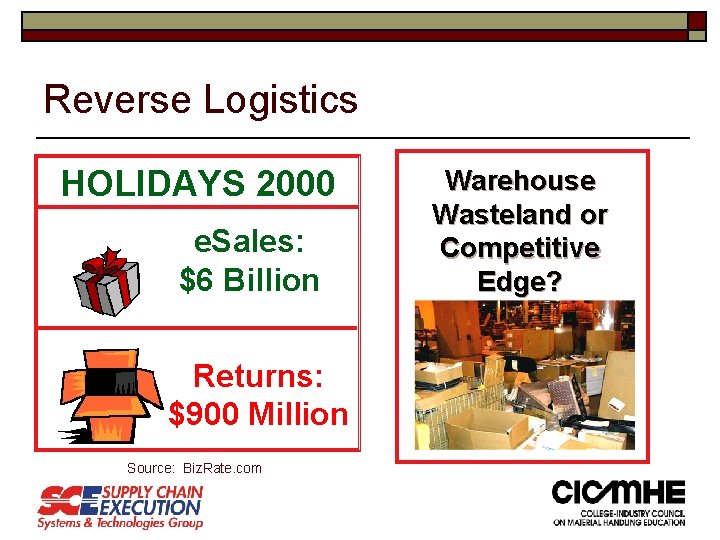 Reverse Logistics

HOLIDAYS 2000

eSales: $6 Billion

Returns: $900 Million

Source: BizRate.com

Warehouse Wasteland or Competitive Edge?

SCE SUPPLY CHAIN EXECUTION
Systems & Technologies Group

CICMHE
COLLEGE-INDUSTRY COUNCIL ON MATERIAL HANDLING EDUCATION